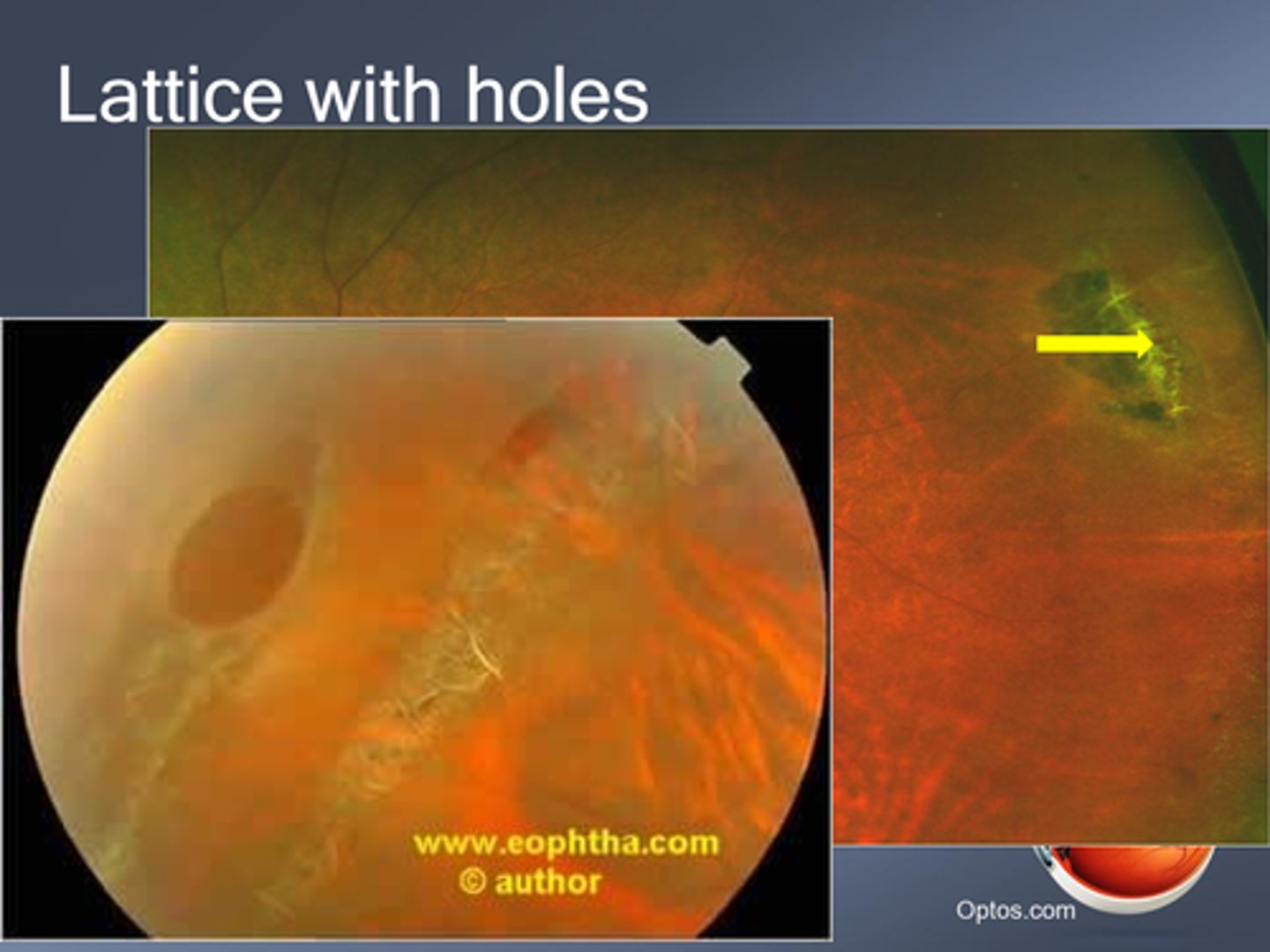 Lattice with holes

www.eophtha.com
© author

Optos.com